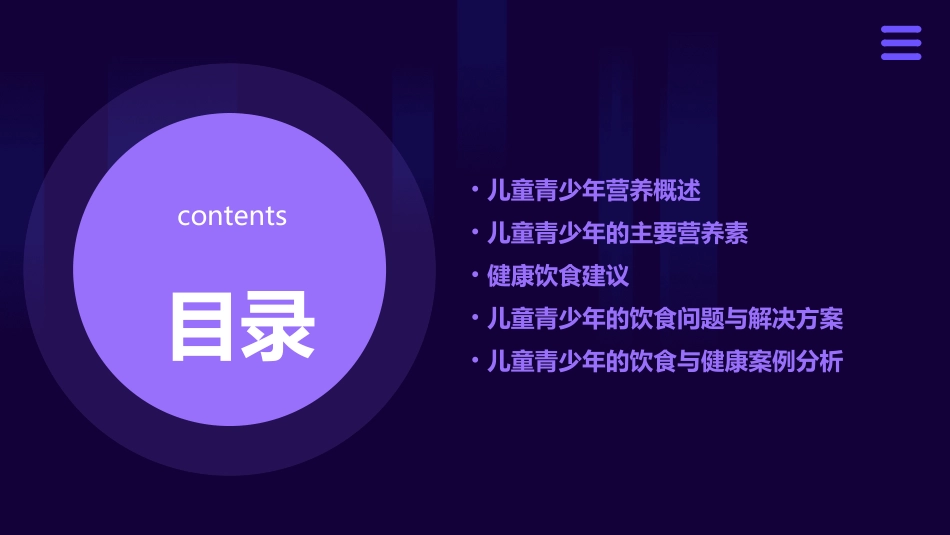 contents

目录

• 儿童青少年营养概述
• 儿童青少年的主要营养素
• 健康饮食建议
• 儿童青少年的饮食问题与解决方案
• 儿童青少年的饮食与健康案例分析